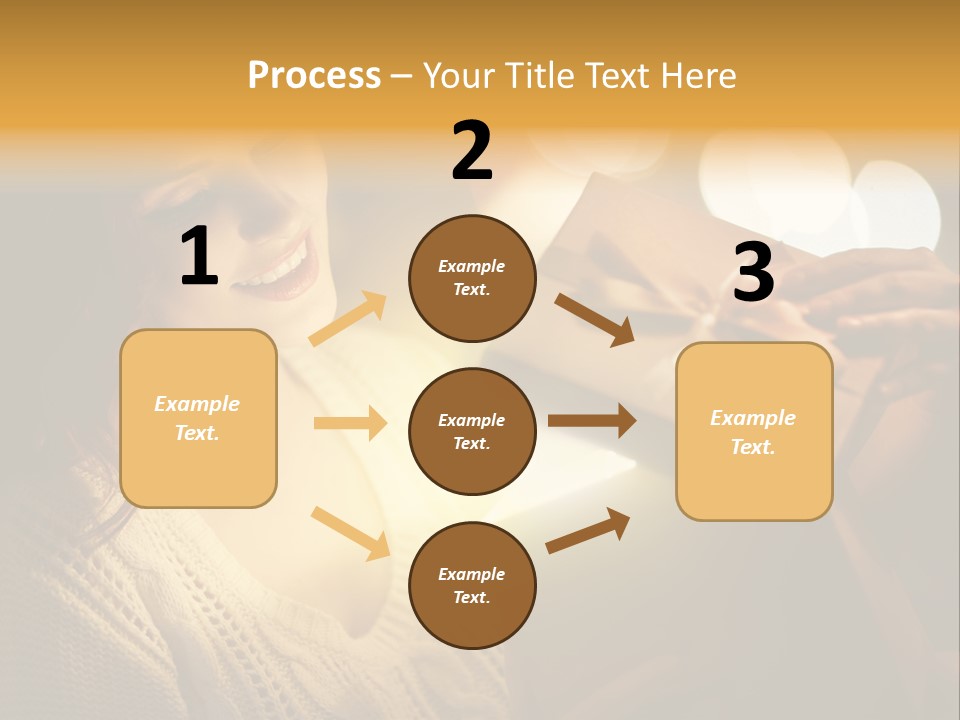 Process – Your Title Text Here

1

Example Text.

2

Example Text.

Example Text.

Example Text.

3

Example Text.